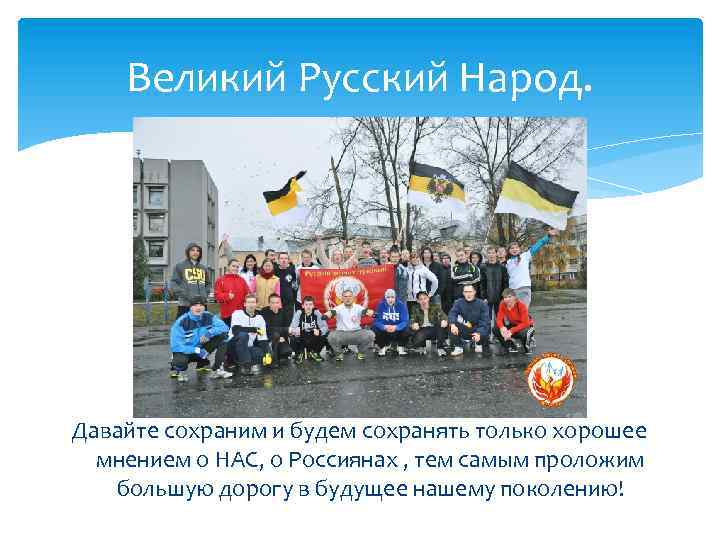 Великий Русский Народ.

Давайте сохраним и будем сохранять только хорошее мнением о НАС, о Россиянах , тем самым проложим большую дорогу в будущее нашему поколению!